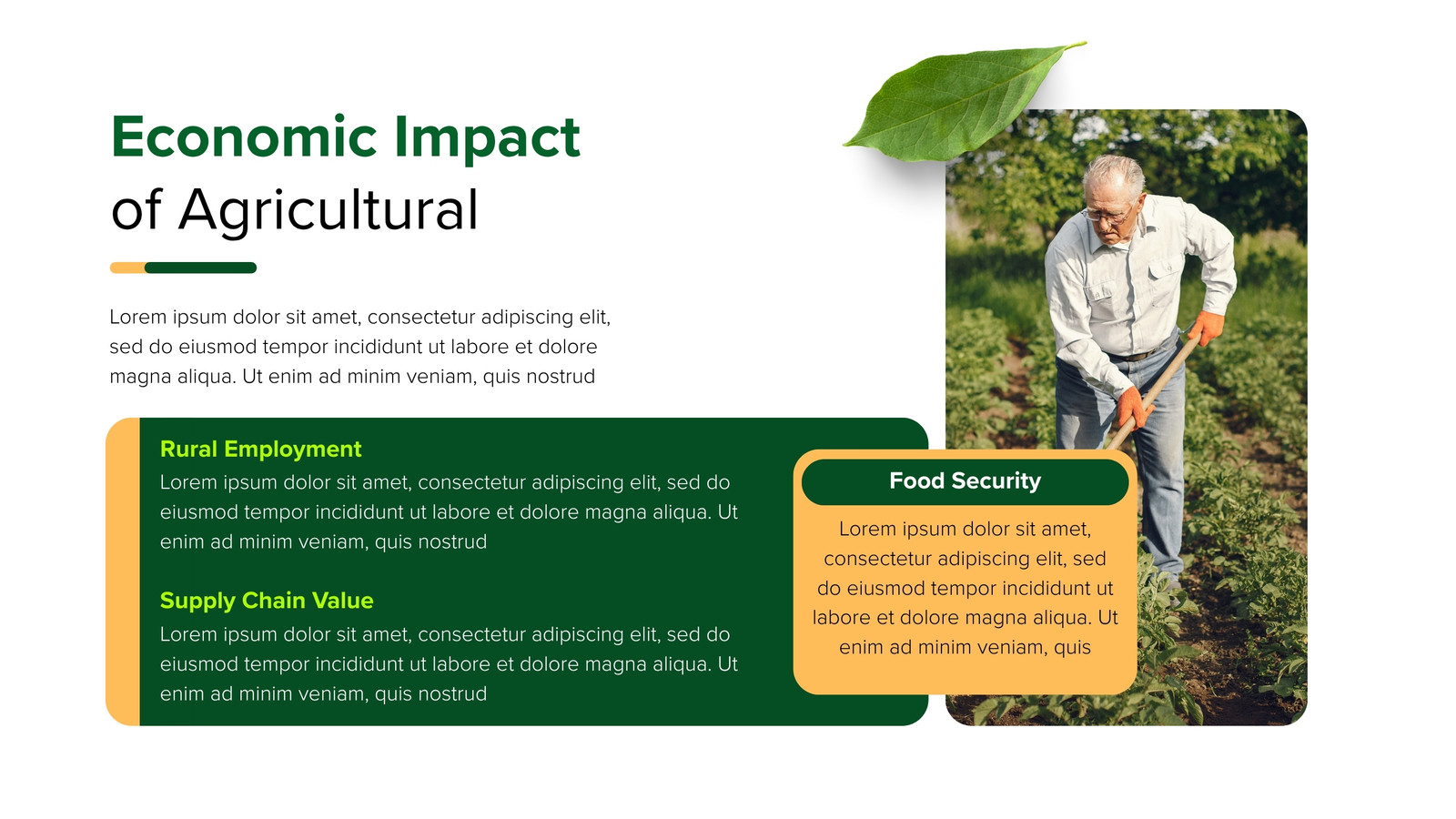 Economic Impact
of Agricultural

Lorem ipsum dolor sit amet, consectetur adipiscing elit, sed do eiusmod tempor incididunt ut labore et dolore magna aliqua. Ut enim ad minim veniam, quis nostrud

Rural Employment
Lorem ipsum dolor sit amet, consectetur adipiscing elit, sed do eiusmod tempor incididunt ut labore et dolore magna aliqua. Ut enim ad minim veniam, quis nostrud

Supply Chain Value
Lorem ipsum dolor sit amet, consectetur adipiscing elit, sed do eiusmod tempor incididunt ut labore et dolore magna aliqua. Ut enim ad minim veniam, quis nostrud

Food Security
Lorem ipsum dolor sit amet, consectetur adipiscing elit, sed do eiusmod tempor incididunt ut labore et dolore magna aliqua. Ut enim ad minim veniam, quis